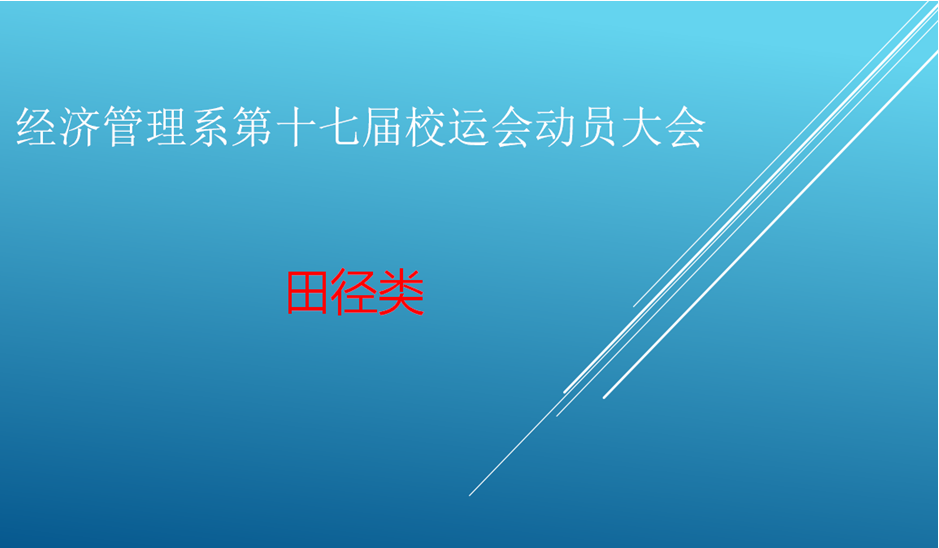 经济管理系第十七届校运会动员大会

田径类